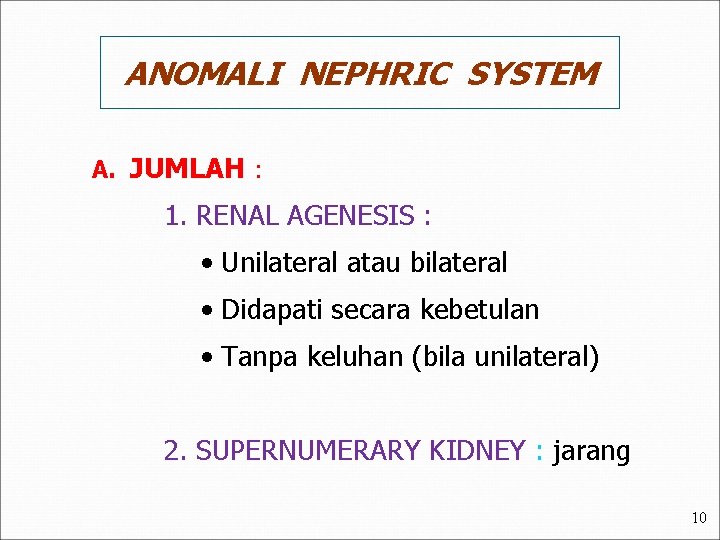 ANOMALI NEPHRIC SYSTEM

A. JUMLAH :

1. RENAL AGENESIS :

• Unilateral atau bilateral

• Didapati secara kebetulan

• Tanpa keluhan (bila unilateral)

2. SUPERNUMERARY KIDNEY : jarang

10